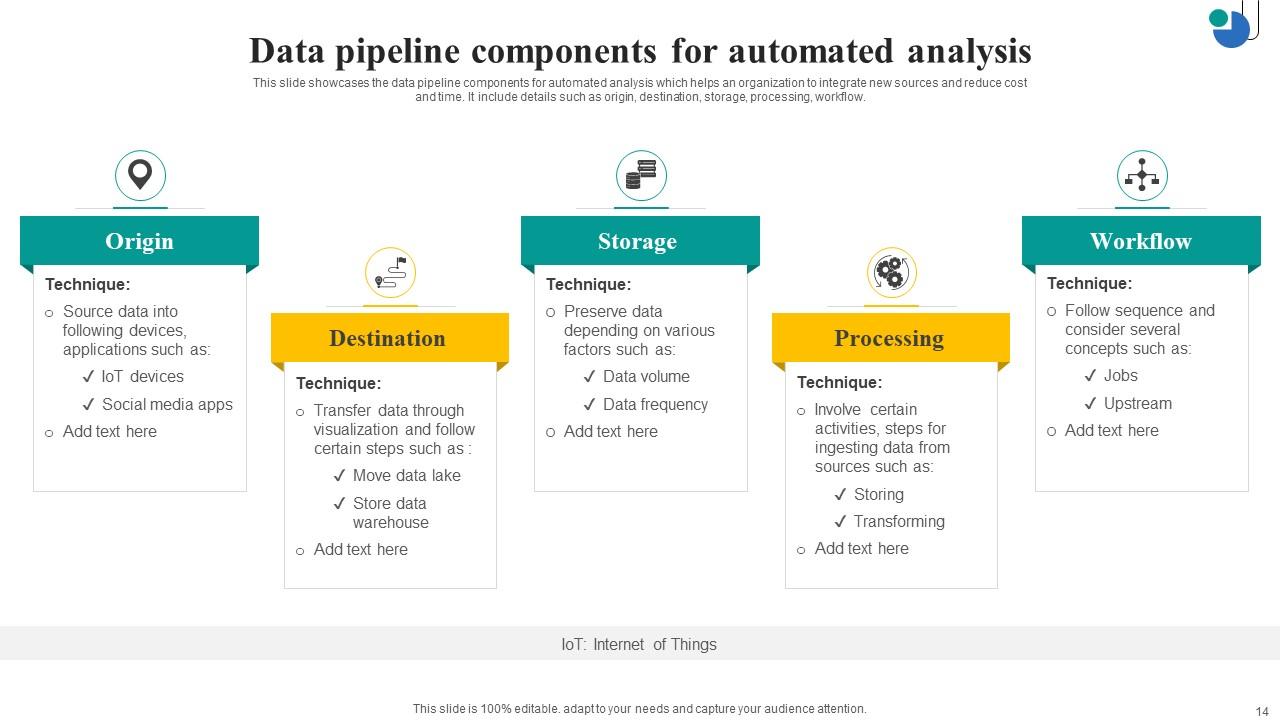 Data pipeline components for automated analysis

This slide showcases the data pipeline components for automated analysis which helps an organization to integrate new sources and reduce cost and time. It include details such as origin, destination, storage, processing, workflow.

Origin

Technique:
○ Source data into following devices, applications such as:
✓ IoT devices
✓ Social media apps
○ Add text here

Destination

Technique:
○ Transfer data through visualization and follow certain steps such as :
✓ Move data lake
✓ Store data warehouse
○ Add text here

Storage

Technique:
○ Preserve data depending on various factors such as:
✓ Data volume
✓ Data frequency
○ Add text here

Processing

Technique:
○ Involve certain activities, steps for ingesting data from sources such as:
✓ Storing
✓ Transforming
○ Add text here

Workflow

Technique:
○ Follow sequence and consider several concepts such as:
✓ Jobs
✓ Upstream
○ Add text here

IoT: Internet of Things

This slide is 100% editable. adapt to your needs and capture your audience attention.

14